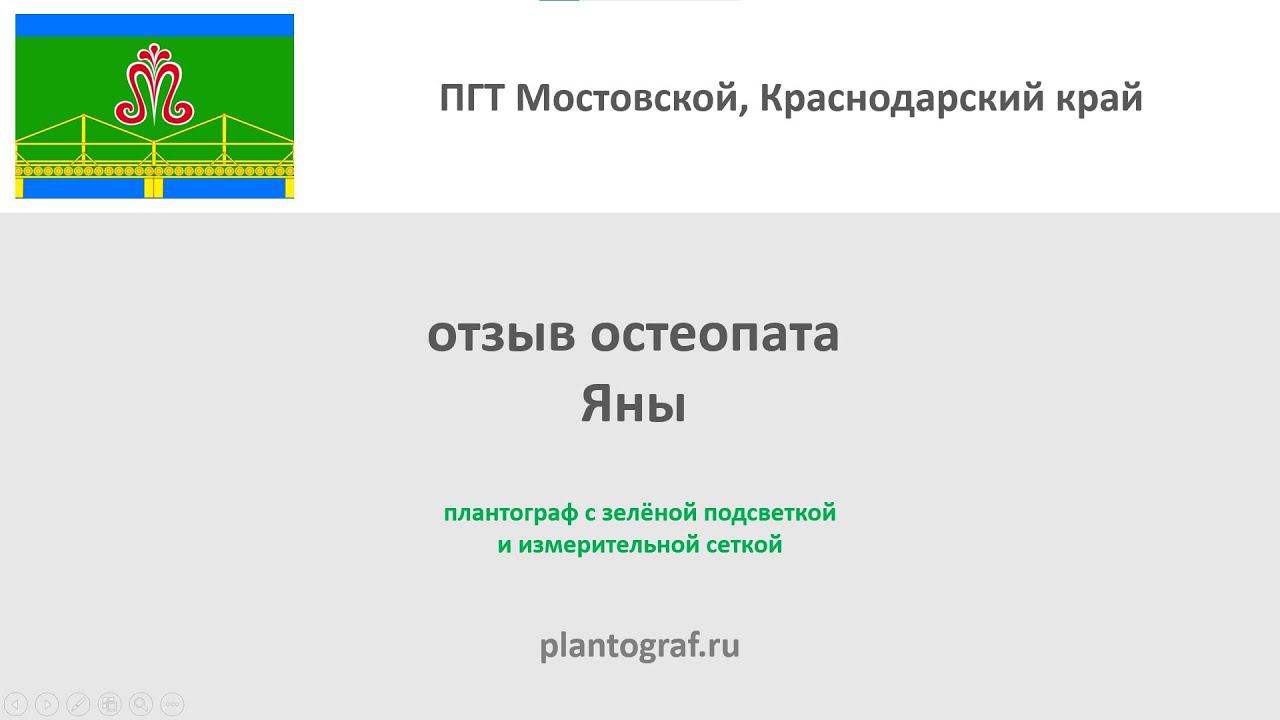 ПГТ Мостовской, Краснодарский край

отзыв остеопата
Яны

плантограф с зелёной подсветкой
и измерительной сеткой

plantograf.ru